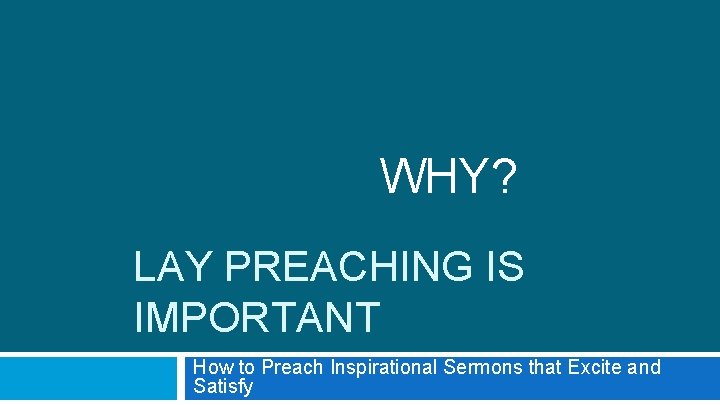 WHY?

LAY PREACHING IS IMPORTANT

How to Preach Inspirational Sermons that Excite and Satisfy